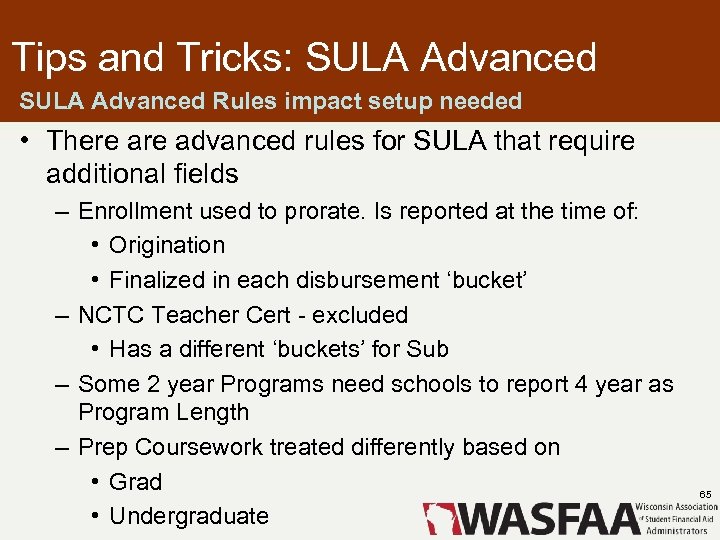 Tips and Tricks: SULA Advanced
SULA Advanced Rules impact setup needed

• There are advanced rules for SULA that require additional fields
– Enrollment used to prorate. Is reported at the time of:
• Origination
• Finalized in each disbursement ‘bucket’
– NCTC Teacher Cert - excluded
• Has a different ‘buckets’ for Sub
– Some 2 year Programs need schools to report 4 year as Program Length
– Prep Coursework treated differently based on
• Grad
• Undergraduate

65

WASFAA Wisconsin Association of Student Financial Aid Administrators